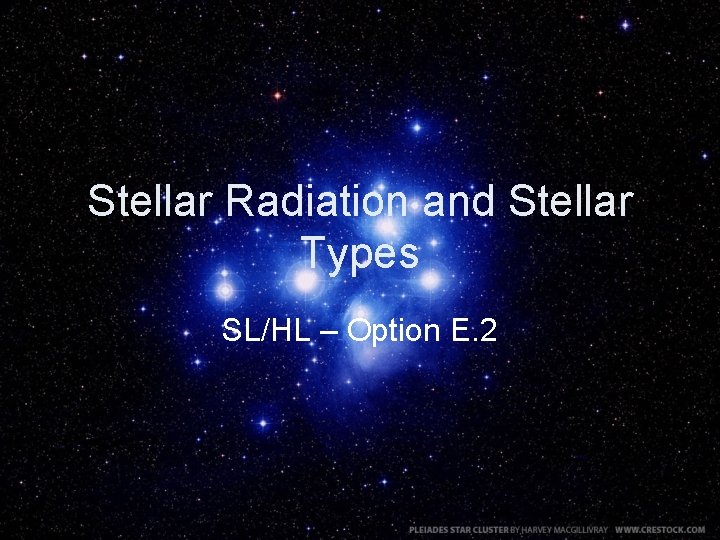 Stellar Radiation and Stellar Types

SL/HL – Option E.2

PLEIADES STAR CLUSTER BY HARVEY MACGILLIVRAY WWW.CRESTOCK.COM